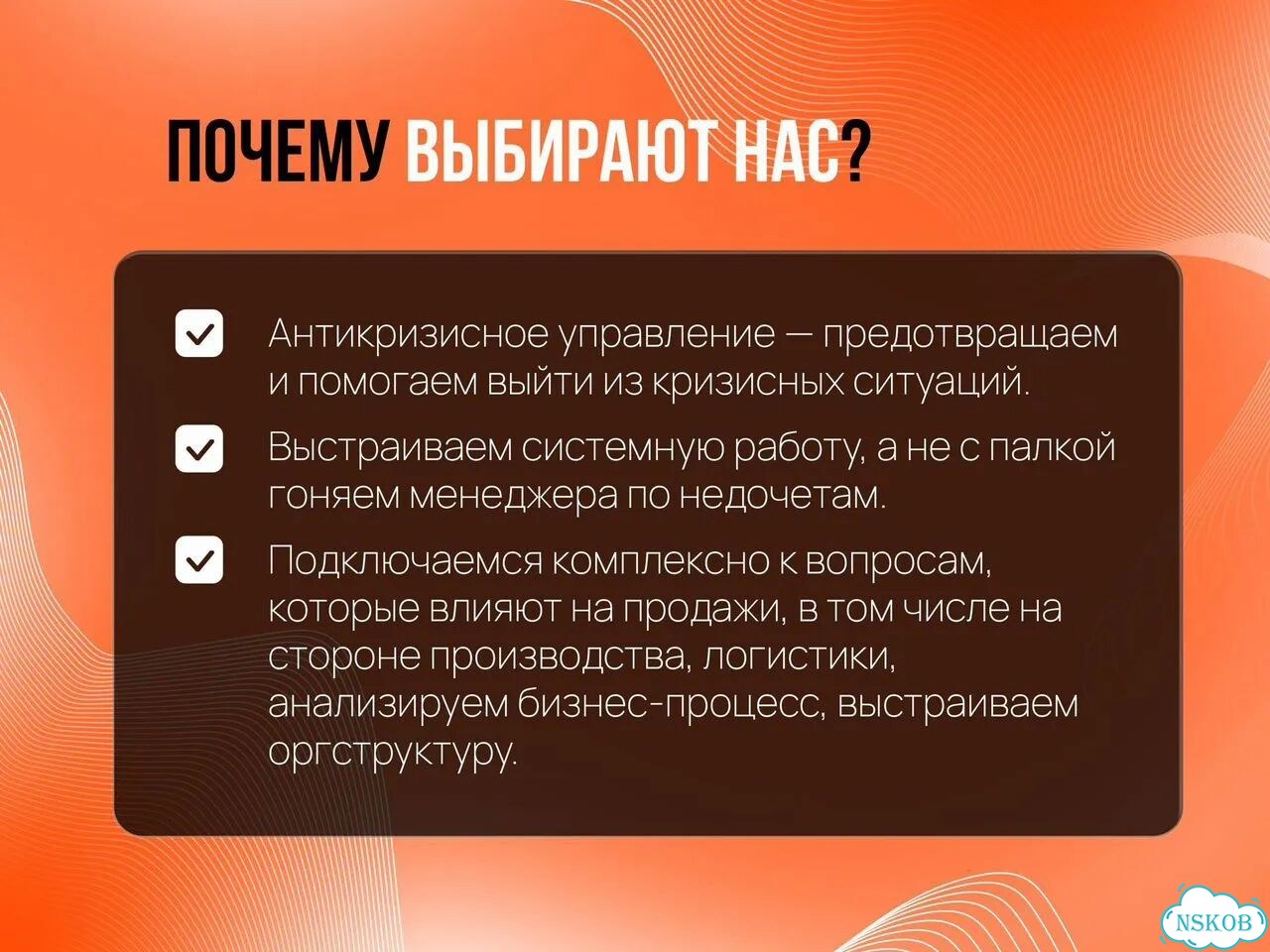 ПОЧЕМУ ВЫБИРАЮТ НАС?

Антикризисное управление — предотвращаем и помогаем выйти из кризисных ситуаций.

Выстраиваем системную работу, а не с палкой гоняем менеджера по недочетам.

Подключаемся комплексно к вопросам, которые влияют на продажи, в том числе на стороне производства, логистики, анализируем бизнес-процесс, выстраиваем оргструктуру.

NSKOB